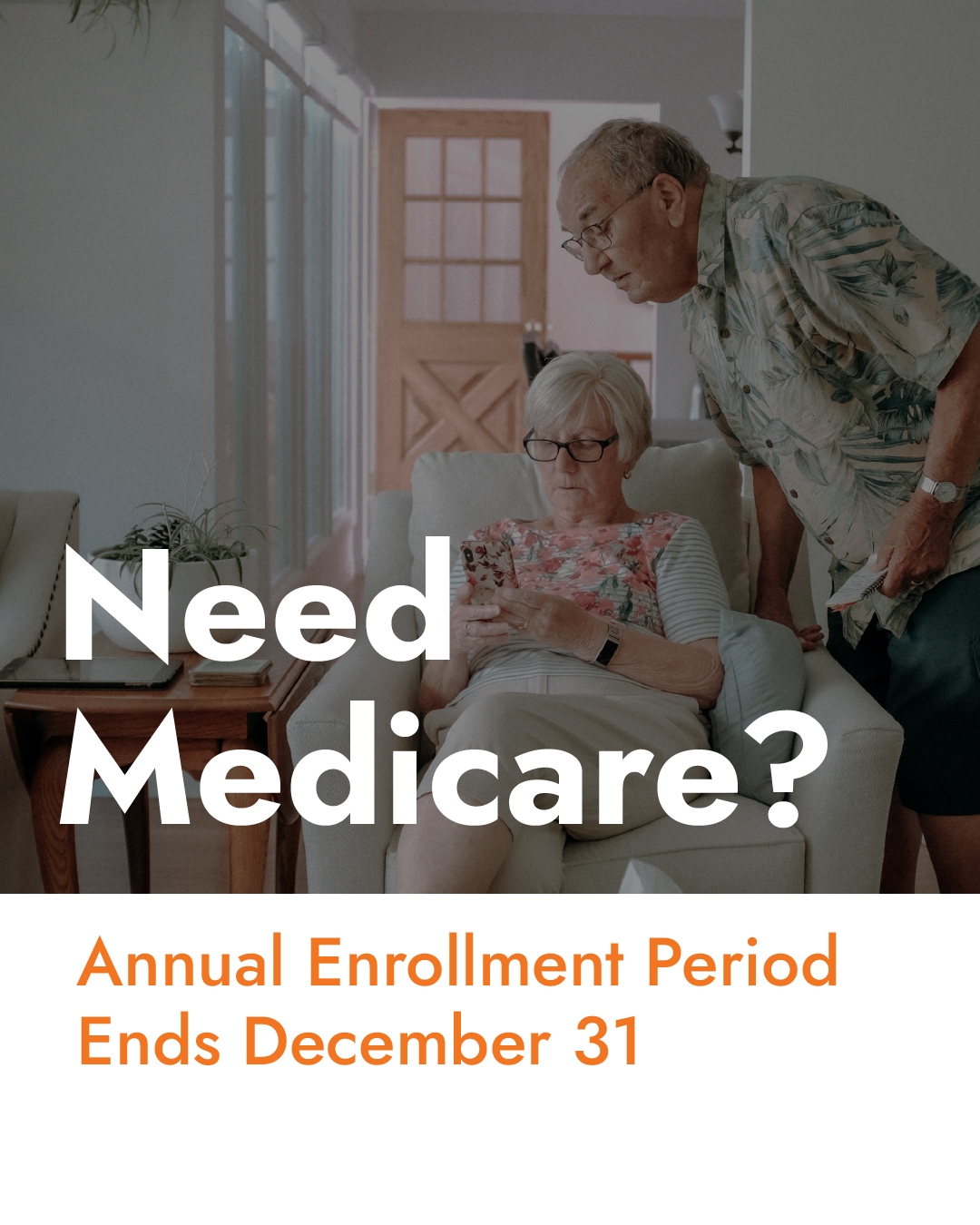 Need Medicare?

Annual Enrollment Period Ends December 31